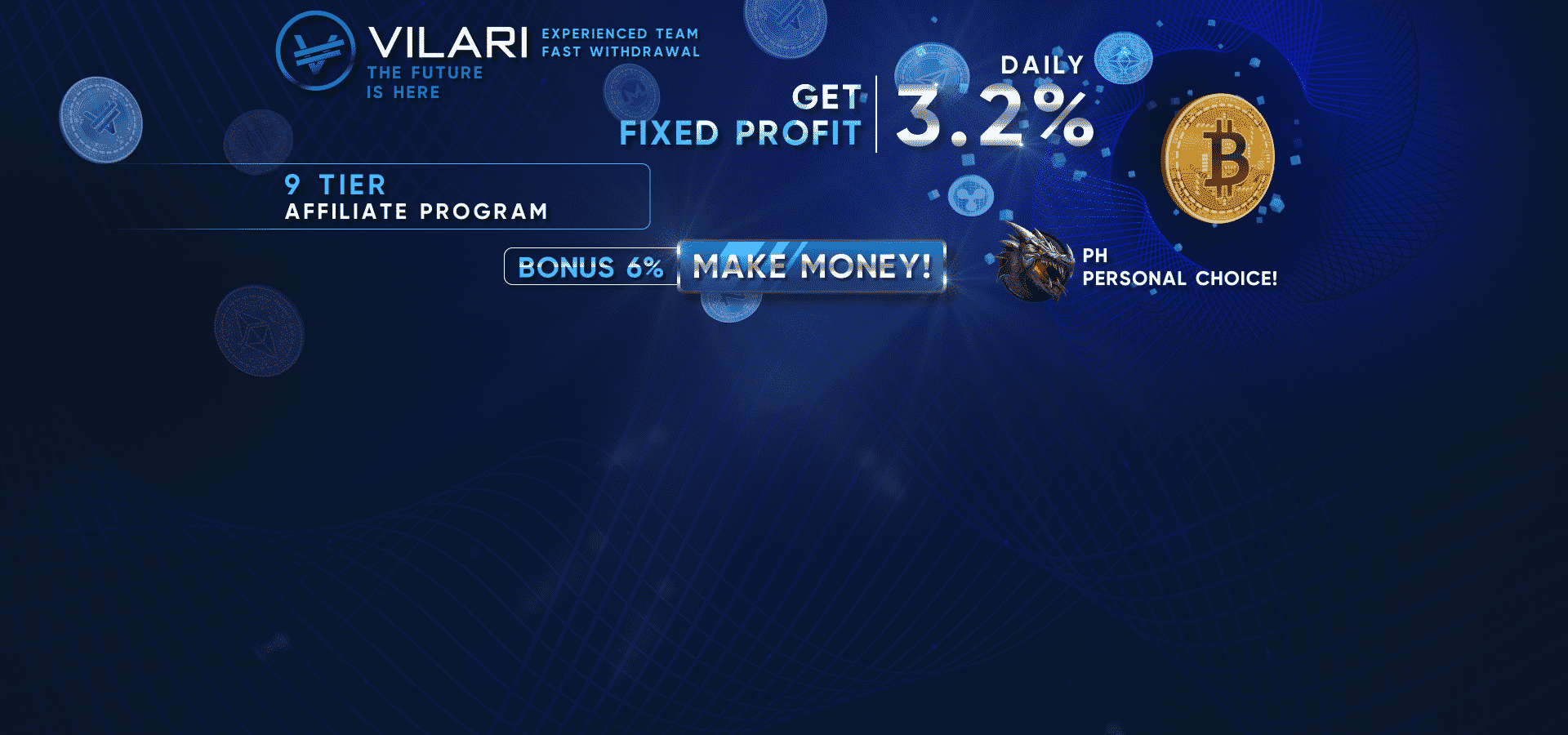 VILARI
THE FUTURE IS HERE

EXPERIENCED TEAM
FAST WITHDRAWAL

GET
FIXED PROFIT

DAILY
3.2%

9 TIER
AFFILIATE PROGRAM

BONUS 6%

MAKE MONEY!

PH
PERSONAL CHOICE!